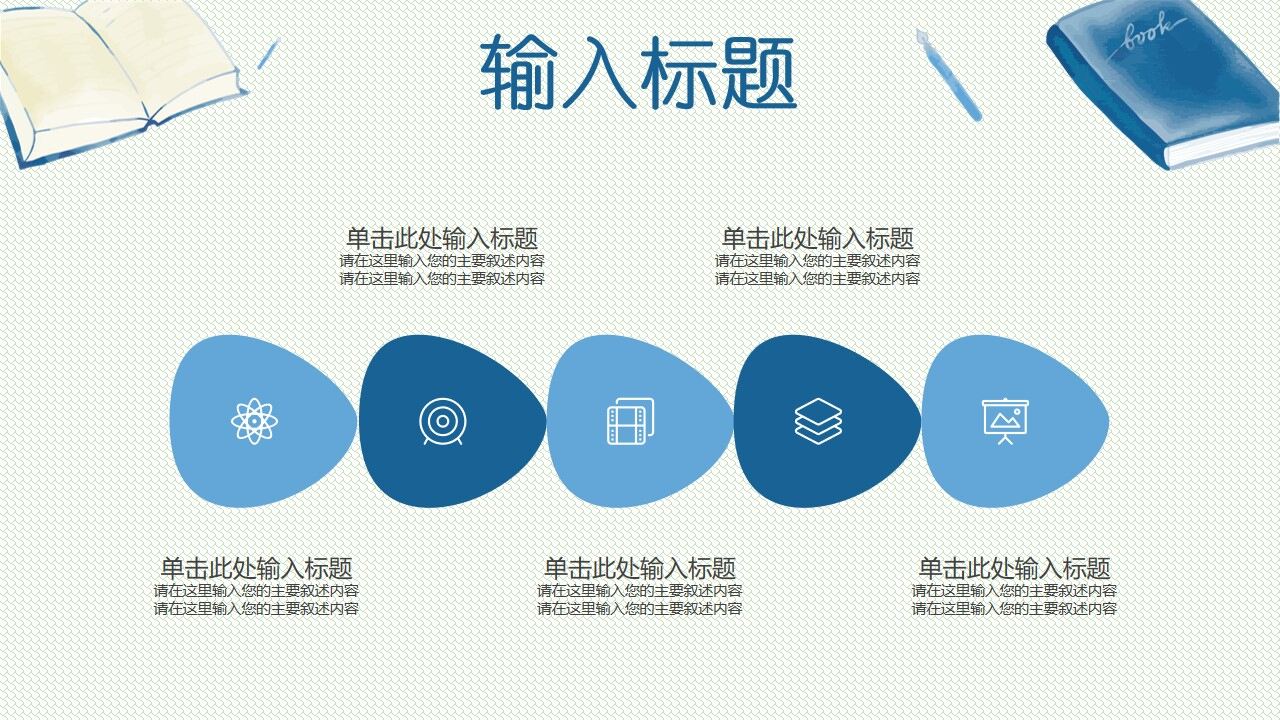 book

输入标题

单击此处输入标题
请在这里输入您的主要叙述内容
请在这里输入您的主要叙述内容

单击此处输入标题
请在这里输入您的主要叙述内容
请在这里输入您的主要叙述内容

单击此处输入标题
请在这里输入您的主要叙述内容
请在这里输入您的主要叙述内容

单击此处输入标题
请在这里输入您的主要叙述内容
请在这里输入您的主要叙述内容

单击此处输入标题
请在这里输入您的主要叙述内容
请在这里输入您的主要叙述内容